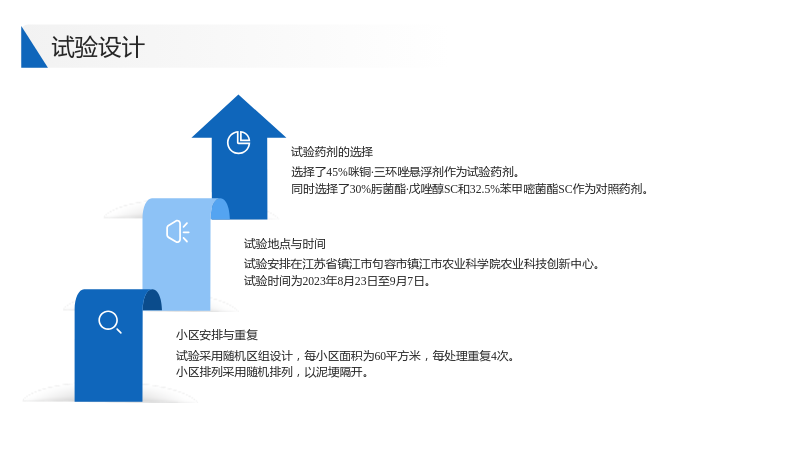 试验设计

试验药剂的选择

选择了45%咪铜·三环唑悬浮剂作为试验药剂。

同时选择了30%肟菌酯·戊唑醇SC和32.5%苯甲嘧菌酯SC作为对照药剂。

试验地点与时间

试验安排在江苏省镇江市句容市镇江市农业科学院农业科技创新中心。

试验时间为2023年8月23日至9月7日。

小区安排与重复

试验采用随机区组设计，每小区面积为60平方米，每处理重复4次。

小区排列采用随机排列，以泥埂隔开。